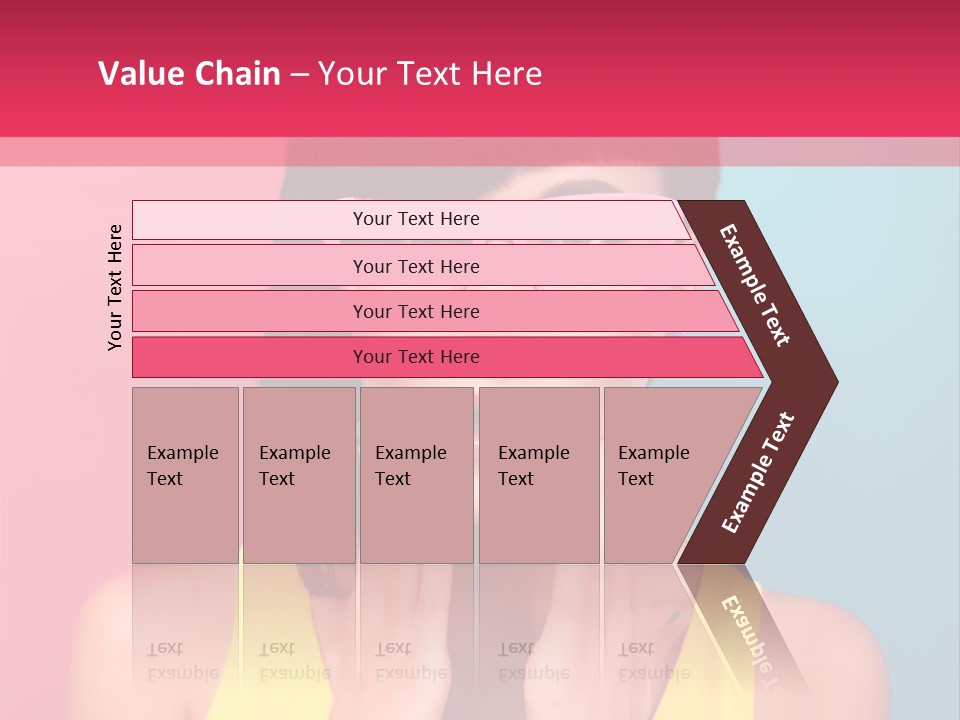 Value Chain – Your Text Here

Your Text Here

Your Text Here

Your Text Here

Your Text Here

Your Text Here

Example Text

Example Text

Example Text

Example Text

Example Text

Example Text

Example Text